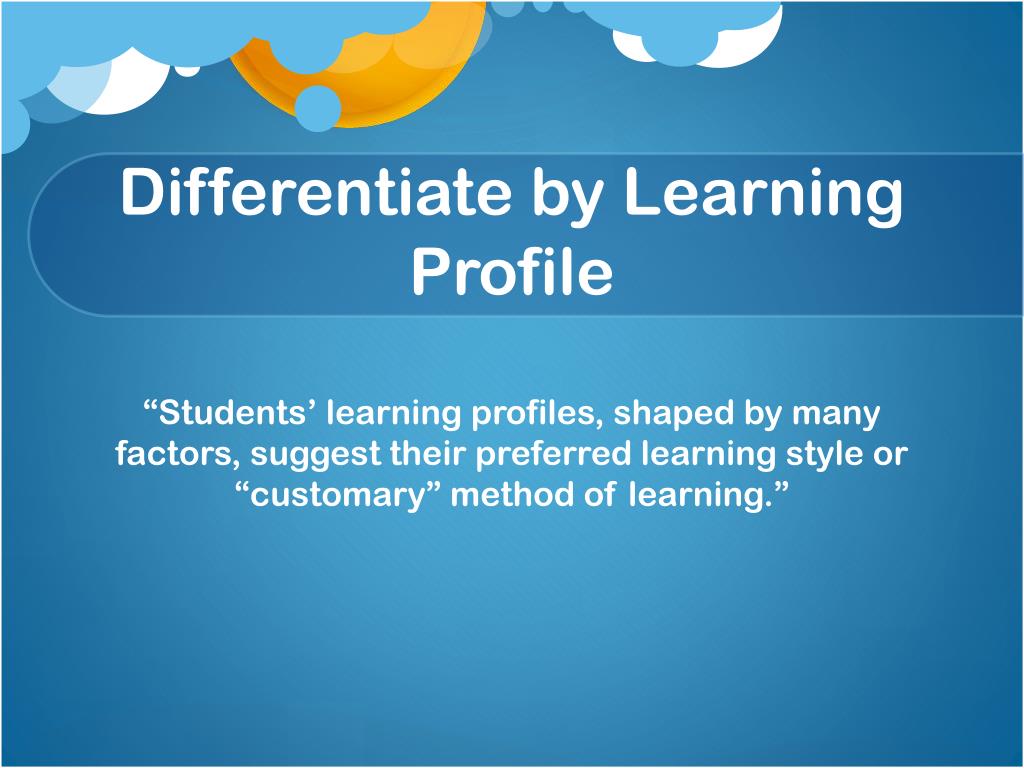 Differentiate by Learning Profile

“Students’ learning profiles, shaped by many factors, suggest their preferred learning style or “customary” method of learning.”